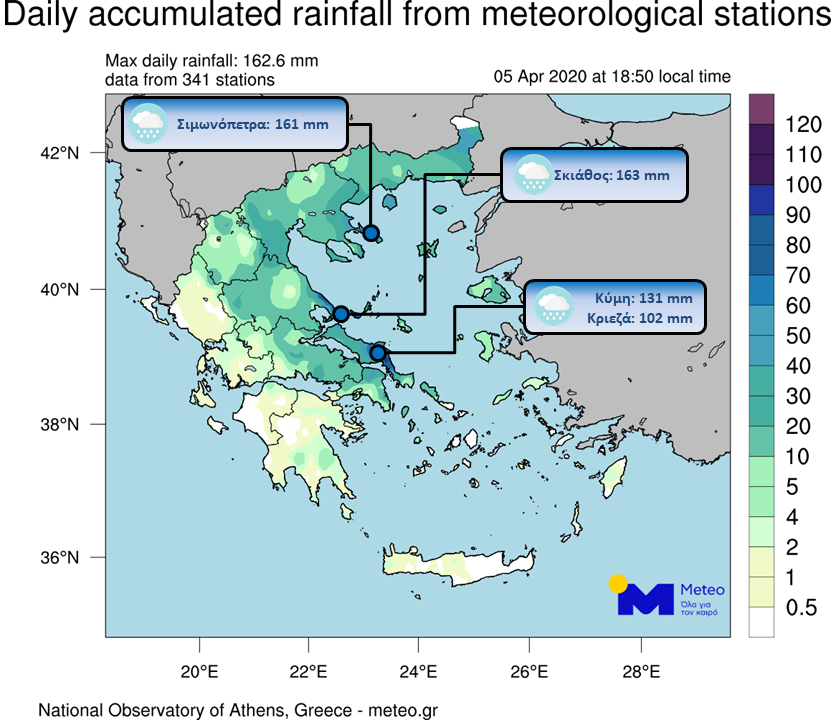 Daily accumulated rainfall from meteorological stations

Max daily rainfall: 162.6 mm
data from 341 stations

05 Apr 2020 at 18:50 local time

Σιμωνόπετρα: 161 mm

Σκιάθος: 163 mm

Κύμη: 131 mm
Κριεζά: 102 mm

42°N
40°N
38°N
36°N

20°E 22°E 24°E 26°E 28°E

120
110
100
90
80
70
60
50
40
30
20
10
5
4
2
1
0.5

Meteo
Όλα για τον καιρό

National Observatory of Athens, Greece - meteo.gr